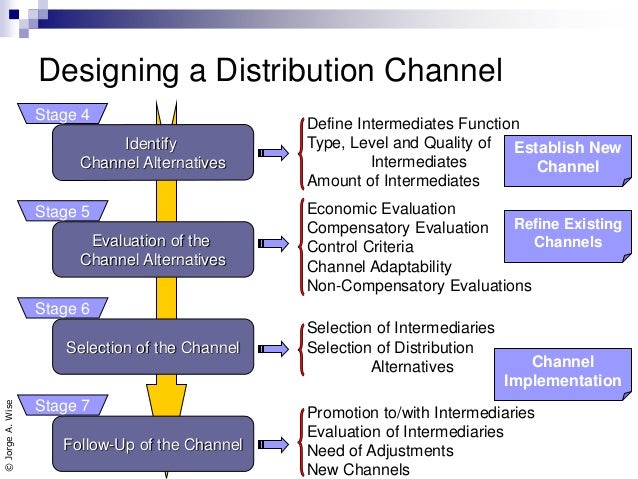 Designing a Distribution Channel

Stage 4

Identify Channel Alternatives

Define Intermediates Function
Type, Level and Quality of Intermediates
Amount of Intermediates

Establish New Channel

Stage 5

Evaluation of the Channel Alternatives

Economic Evaluation
Compensatory Evaluation
Control Criteria
Channel Adaptability
Non-Compensatory Evaluations

Refine Existing Channels

Stage 6

Selection of the Channel

Selection of Intermediaries
Selection of Distribution Alternatives

Channel Implementation

Stage 7

Follow-Up of the Channel

Promotion to/with Intermediaries
Evaluation of Intermediaries
Need of Adjustments
New Channels

© Jorge A. Wise